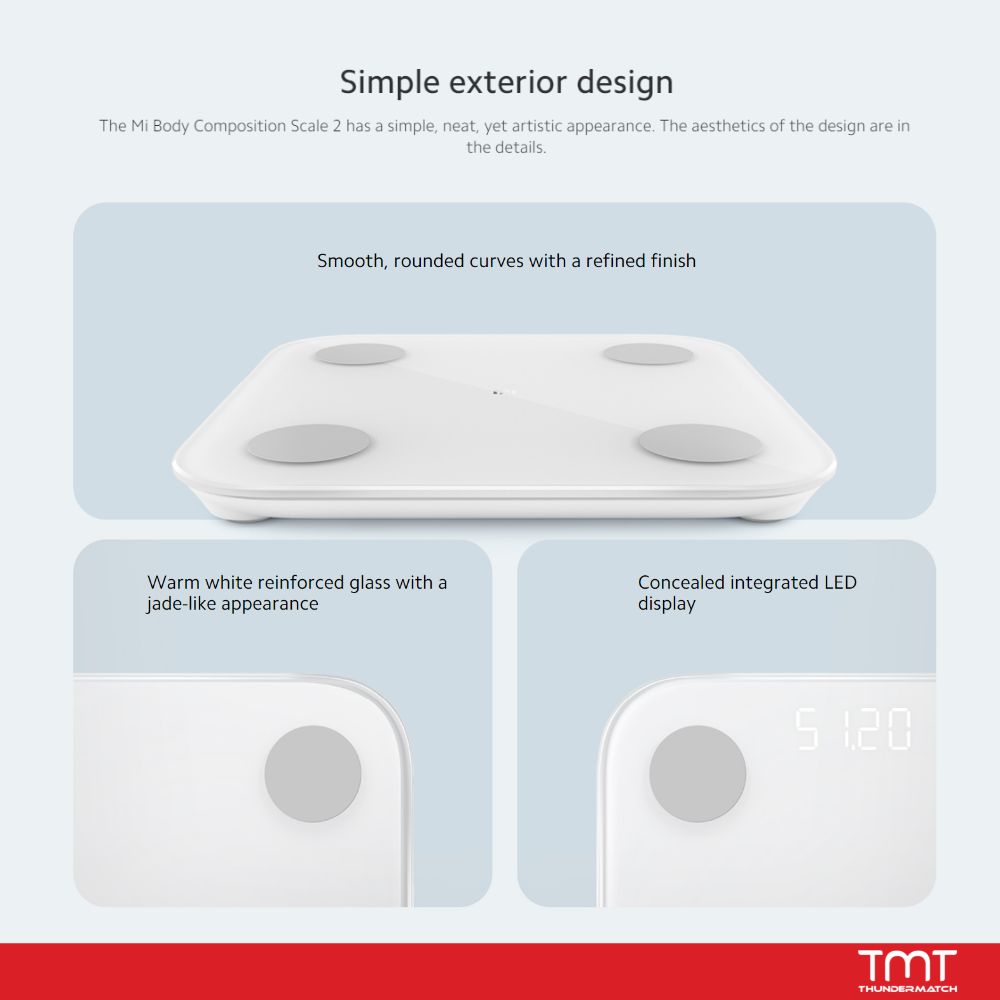 Simple exterior design

The Mi Body Composition Scale 2 has a simple, neat, yet artistic appearance. The aesthetics of the design are in the details.

Smooth, rounded curves with a refined finish

Warm white reinforced glass with a jade-like appearance

Concealed integrated LED display

51.20

TMT
THUNDERMATCH